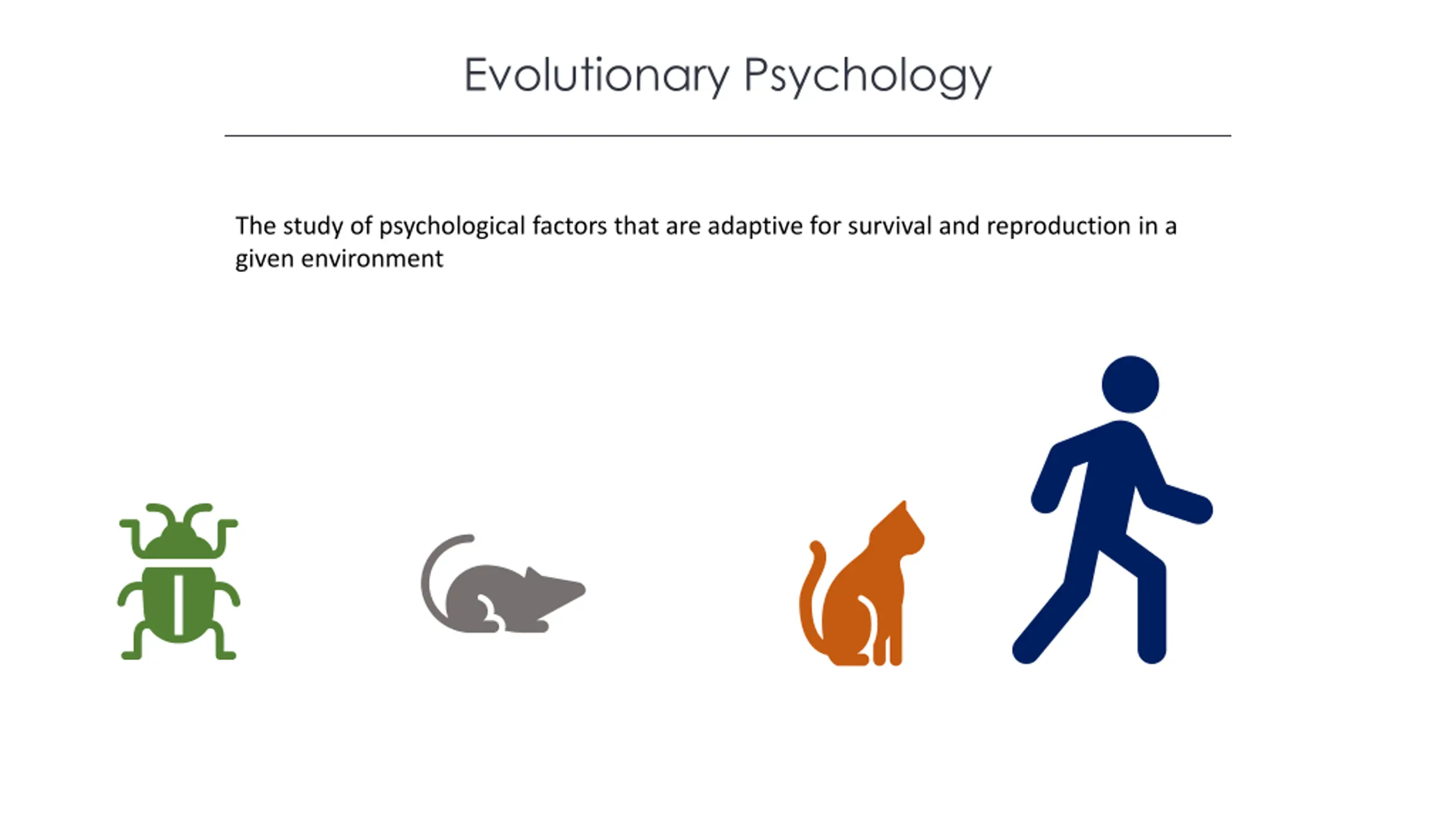 Evolutionary Psychology

The study of psychological factors that are adaptive for survival and reproduction in a given environment